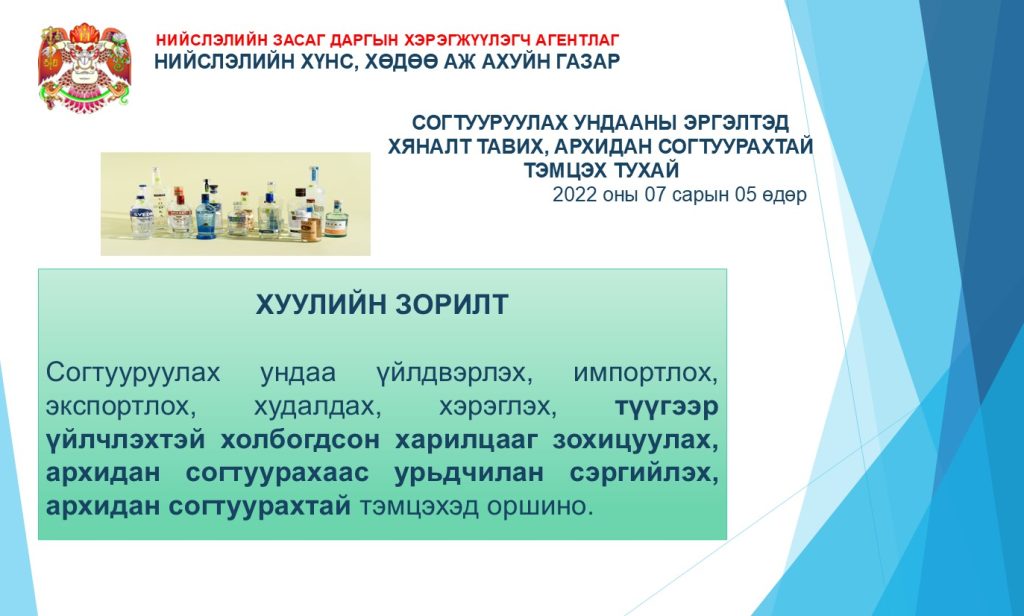 НИЙСЛЭЛИЙН ЗАСАГ ДАРГЫН ХЭРЭГЖҮҮЛЭГЧ АГЕНТЛАГ
НИЙСЛЭЛИЙН ХҮНС, ХӨДӨӨ АЖ АХУЙН ГАЗАР

СОГТУУРУУЛАХ УНДААНЫ ЭРГЭЛТЭД ХЯНАЛТ ТАВИХ, АРХИДАН СОГТУУРАХТАЙ ТЭМЦЭХ ТУХАЙ
2022 оны 07 сарын 05 өдөр

ХУУЛИЙН ЗОРИЛТ

Согтууруулах ундаа үйлдвэрлэх, импортлох, экспортлох, худалдах, хэрэглэх, түүгээр үйлчлэхтэй холбогдсон харилцааг зохицуулах, архидан согтуурахаас урьдчилан сэргийлэх, архидан согтуурахтай тэмцэхэд оршино.